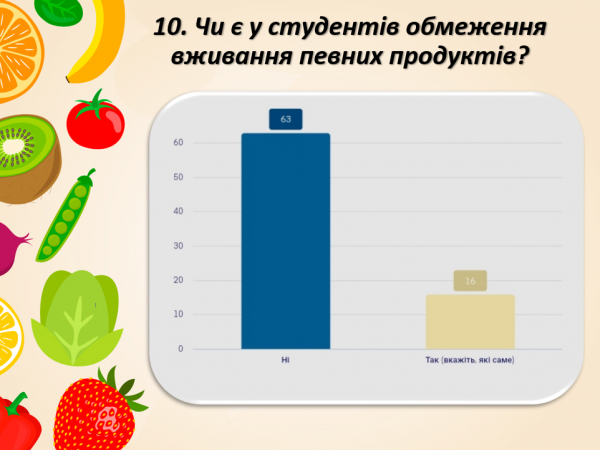 10. Чи є у студентів обмеження вживання певних продуктів?

63

16

60
50
40
30
20
10
0

Ні

Так (вкажіть, які саме)